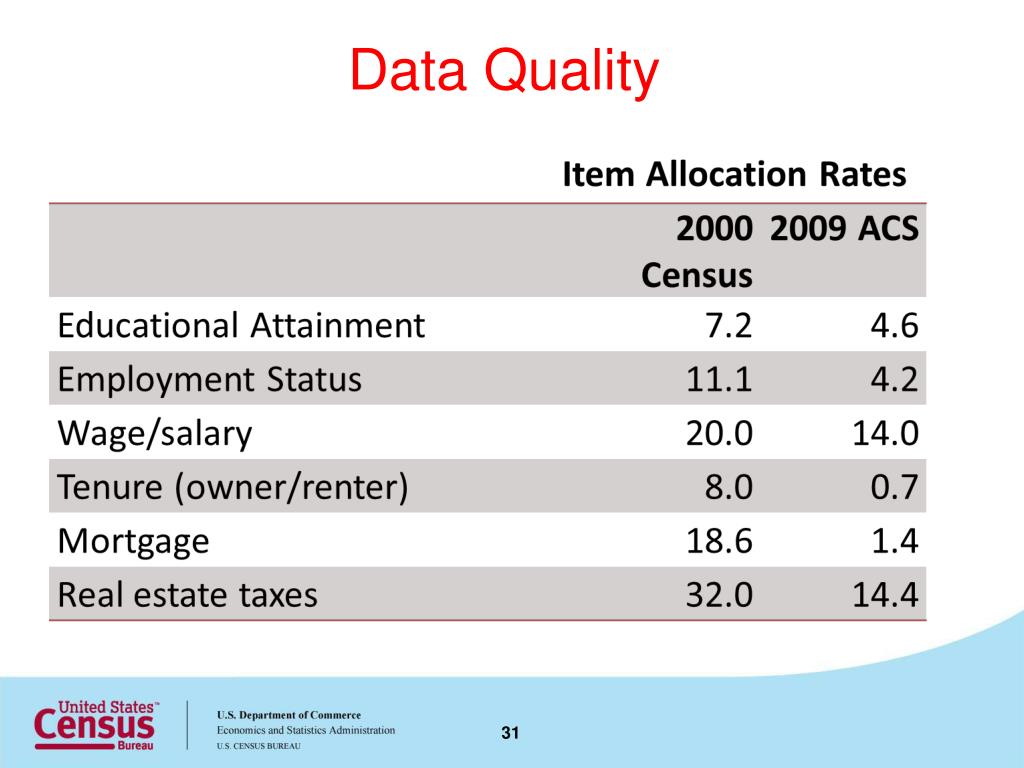 Data Quality

Item Allocation Rates

| | 2000 Census | 2009 ACS |
|---|---|---|
| Educational Attainment | 7.2 | 4.6 |
| Employment Status | 11.1 | 4.2 |
| Wage/salary | 20.0 | 14.0 |
| Tenure (owner/renter) | 8.0 | 0.7 |
| Mortgage | 18.6 | 1.4 |
| Real estate taxes | 32.0 | 14.4 |

United States™ Census Bureau

U.S. Department of Commerce
Economics and Statistics Administration
U.S. CENSUS BUREAU

31